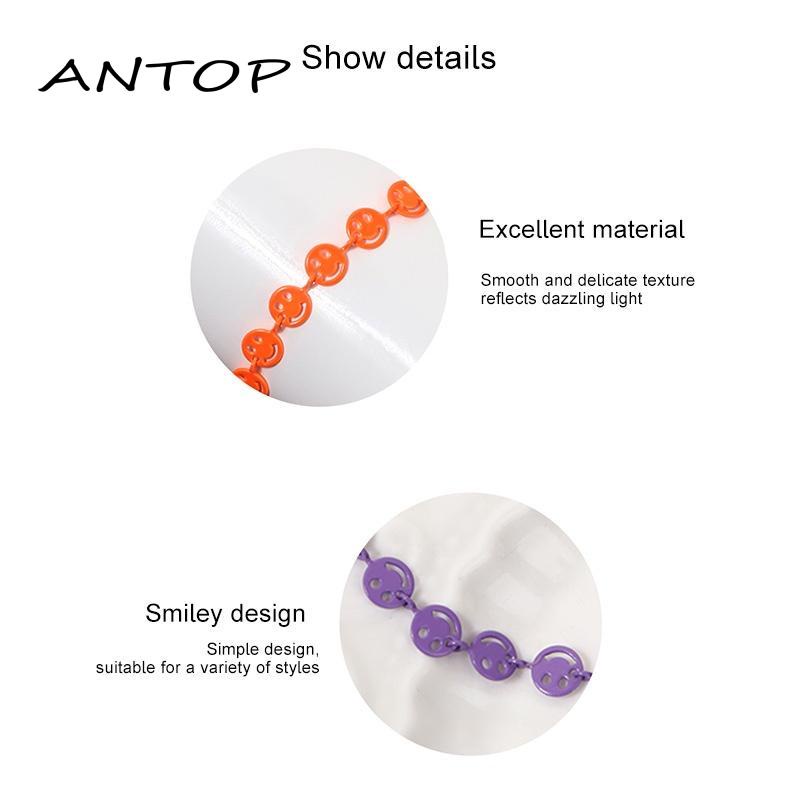 ANTOP Show details

Excellent material

Smooth and delicate texture reflects dazzling light

Smiley design

Simple design, suitable for a variety of styles